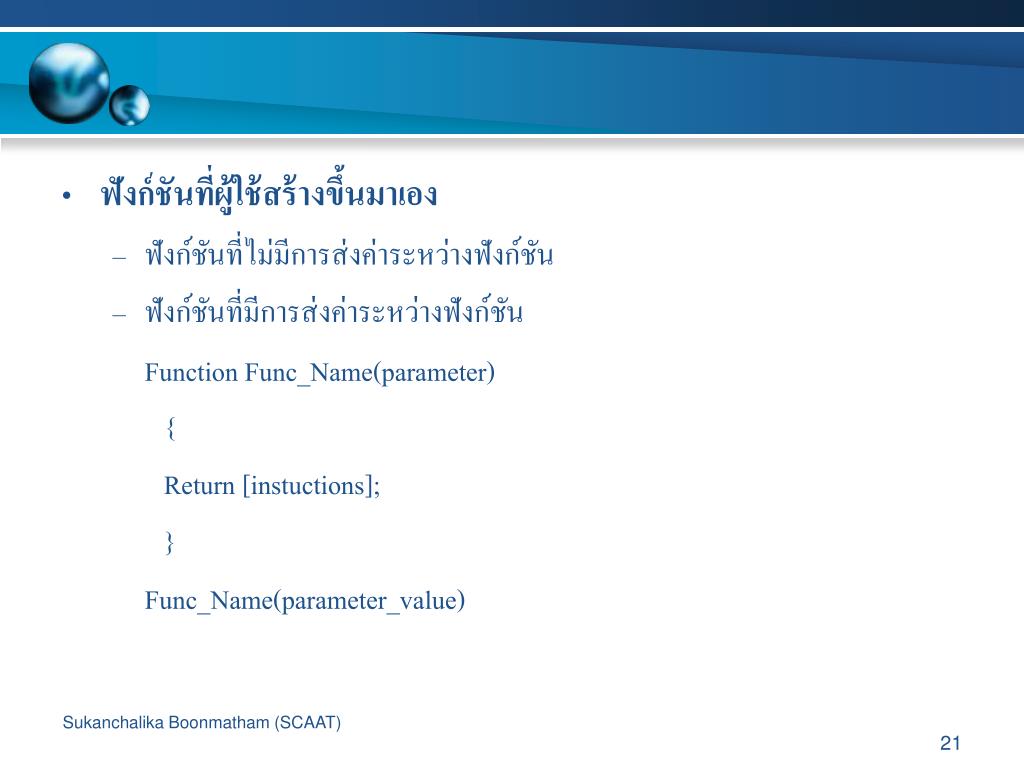 • ฟังก์ชันที่ผู้ใช้สร้างขึ้นมาเอง

– ฟังก์ชันที่ไม่มีการส่งค่าระหว่างฟังก์ชัน

– ฟังก์ชันที่มีการส่งค่าระหว่างฟังก์ชัน

Function Func_Name(parameter)

{

Return [instuctions];

}

Func_Name(parameter_value)

Sukanchalika Boonmatham (SCAAT)

21